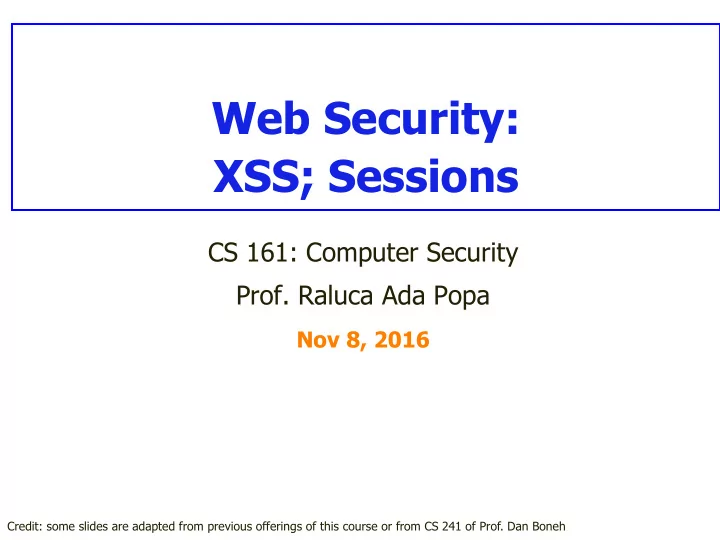 Web Security:
XSS; Sessions

CS 161: Computer Security

Prof. Raluca Ada Popa

Nov 8, 2016

Credit: some slides are adapted from previous offerings of this course or from CS 241 of Prof. Dan Boneh